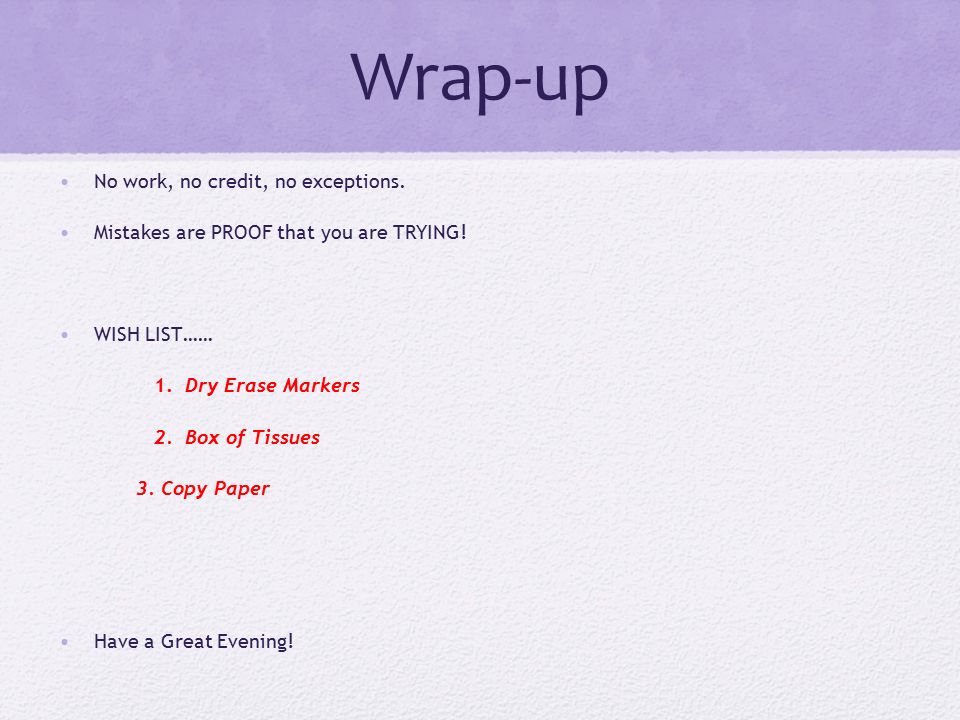 Wrap-up

• No work, no credit, no exceptions.

• Mistakes are PROOF that you are TRYING!

• WISH LIST……

1. Dry Erase Markers

2. Box of Tissues

3. Copy Paper

• Have a Great Evening!